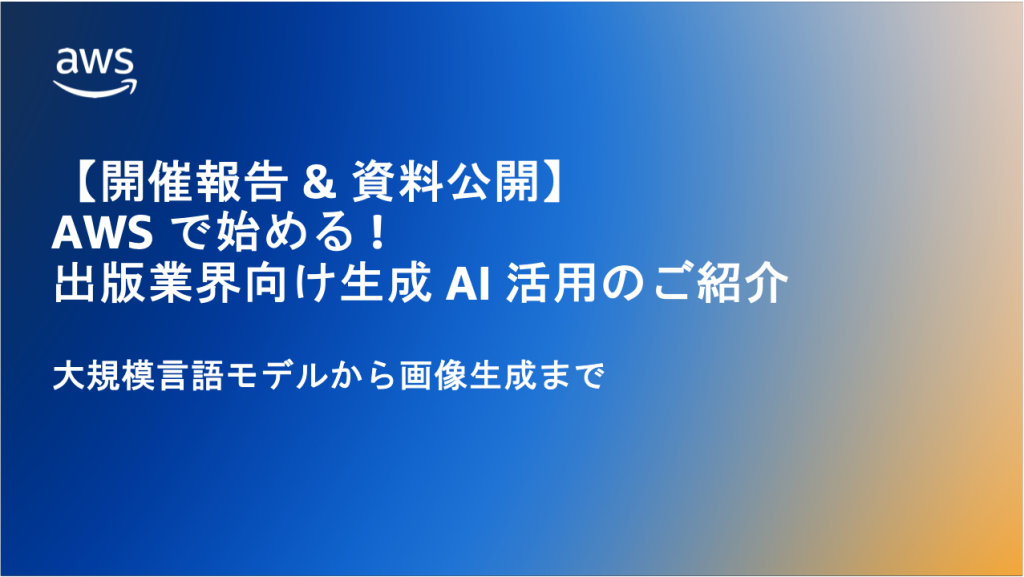 aws

【開催報告 & 資料公開】
AWS で始める！
出版業界向け生成 AI 活用のご紹介

大規模言語モデルから画像生成まで